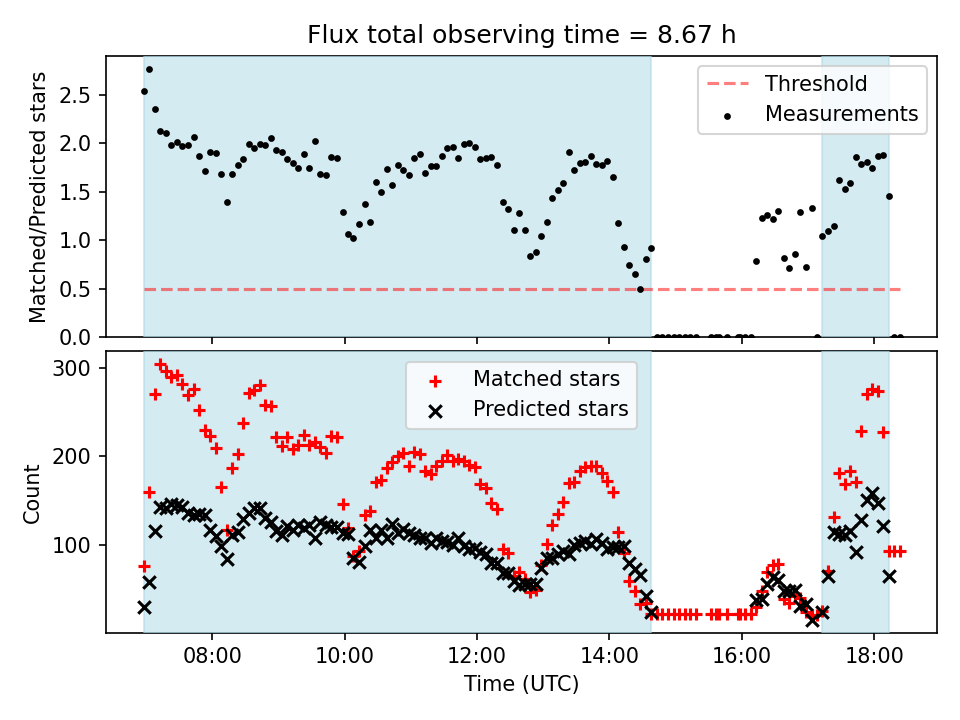 Flux total observing time = 8.67 h

Matched/Predicted stars

2.5
2.0
1.5
1.0
0.5
0.0

Threshold
Measurements

Count

300
200
100

Matched stars
Predicted stars

08:00
10:00
12:00
14:00
16:00
18:00

Time (UTC)